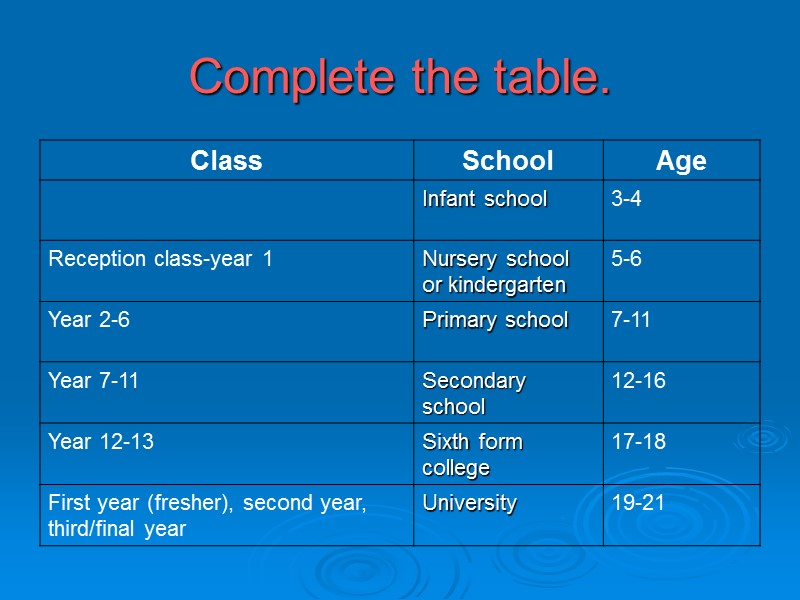 Complete the table.

| Class | School | Age |
|---|---|---|
| | Infant school | 3-4 |
| Reception class-year 1 | Nursery school or kindergarten | 5-6 |
| Year 2-6 | Primary school | 7-11 |
| Year 7-11 | Secondary school | 12-16 |
| Year 12-13 | Sixth form college | 17-18 |
| First year (fresher), second year, third/final year | University | 19-21 |